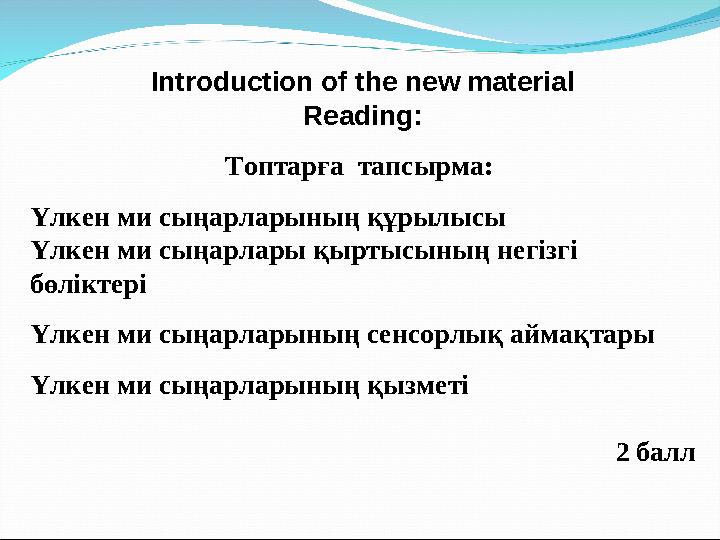 Introduction of the new material
Reading:

Топтарға тапсырма:

Үлкен ми сыңарларының құрылысы
Үлкен ми сыңарлары қыртысының негізгі бөліктері

Үлкен ми сыңарларының сенсорлық аймақтары

Үлкен ми сыңарларының қызметі

2 балл